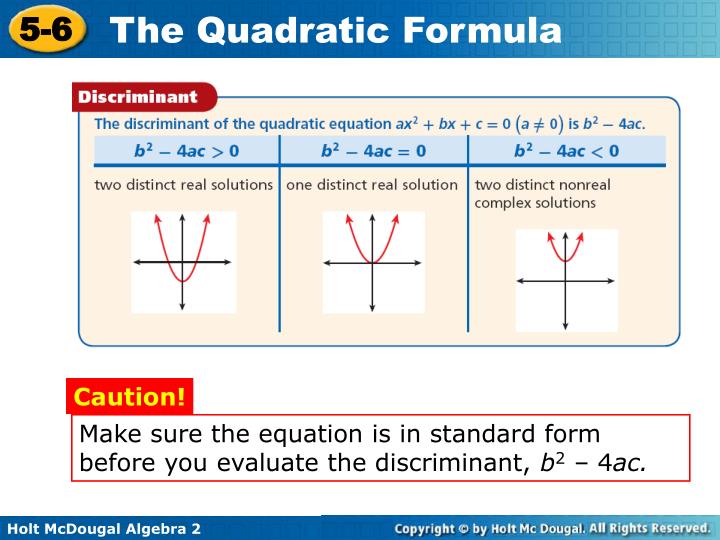 5-6 The Quadratic Formula

Discriminant

The discriminant of the quadratic equation $ax^2 + bx + c = 0$ $(a \neq 0)$ is $b^2 - 4ac$.

| $b^2 - 4ac > 0$ | $b^2 - 4ac = 0$ | $b^2 - 4ac < 0$ |
|---|---|---|
| two distinct real solutions | one distinct real solution | two distinct nonreal complex solutions |

Caution!

Make sure the equation is in standard form before you evaluate the discriminant, $b^2 - 4ac$.

Holt McDougal Algebra 2

Copyright © by Holt Mc Dougal. All Rights Reserved.